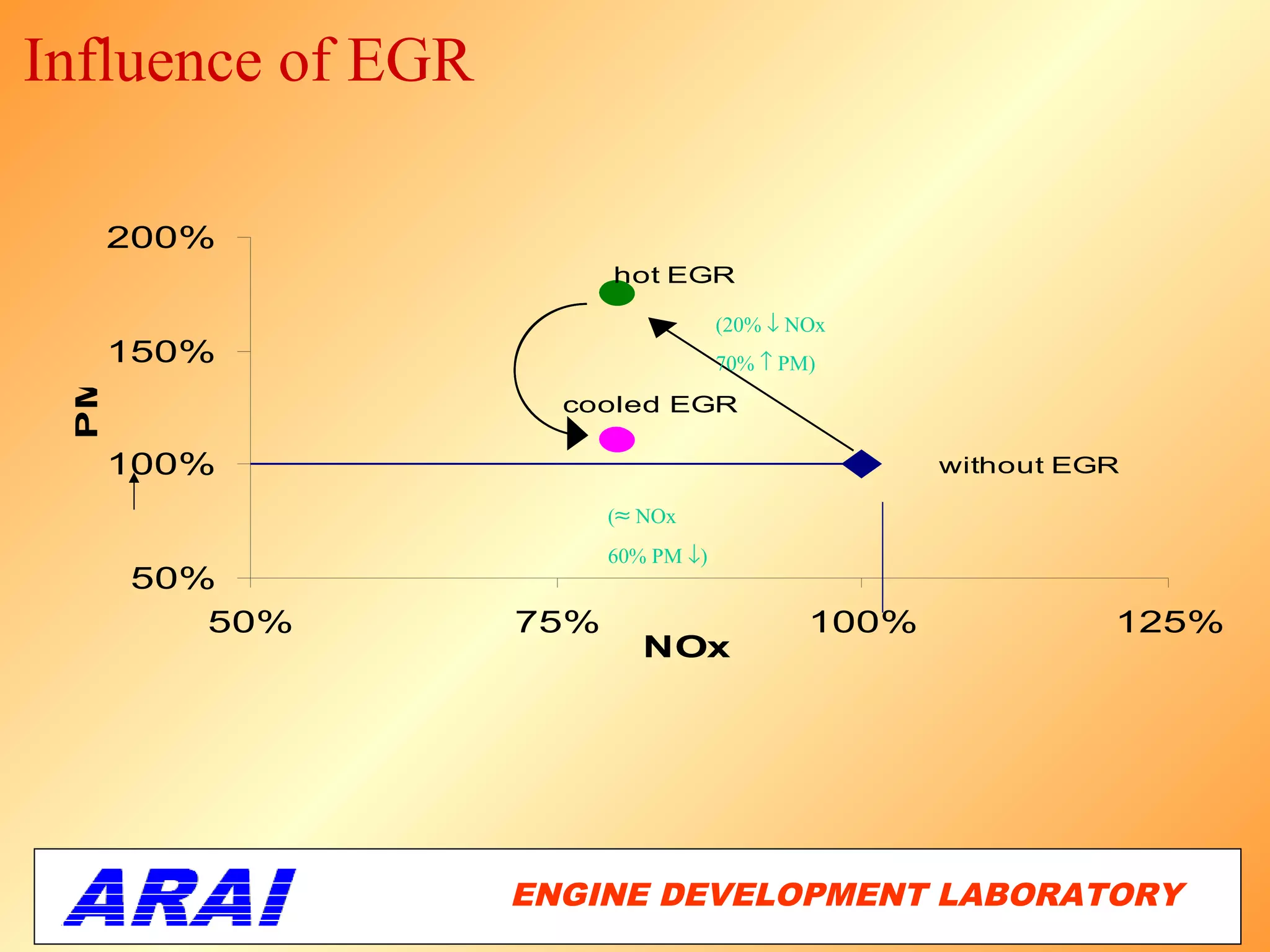 Influence of EGR

200%
150%
100%
50%
PM

hot EGR
(20% ↓ NOx
70% ↑ PM)
cooled EGR
without EGR
(≈ NOx
60% PM ↓)

50%
75%
100%
125%
NOx

ARAI
ENGINE DEVELOPMENT LABORATORY